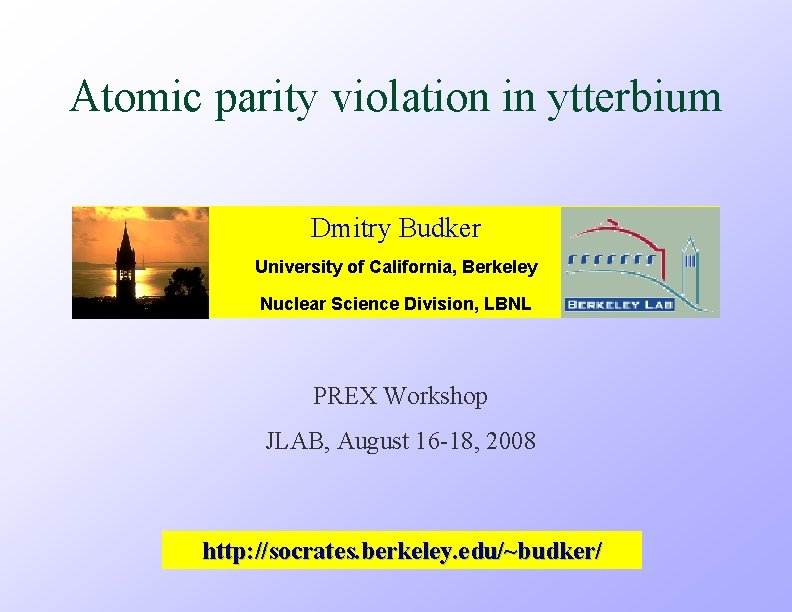 Atomic parity violation in ytterbium

Dmitry Budker

University of California, Berkeley

Nuclear Science Division, LBNL

BERKELEY LAB

PREX Workshop

JLAB, August 16-18, 2008

http://socrates.berkeley.edu/~budker/